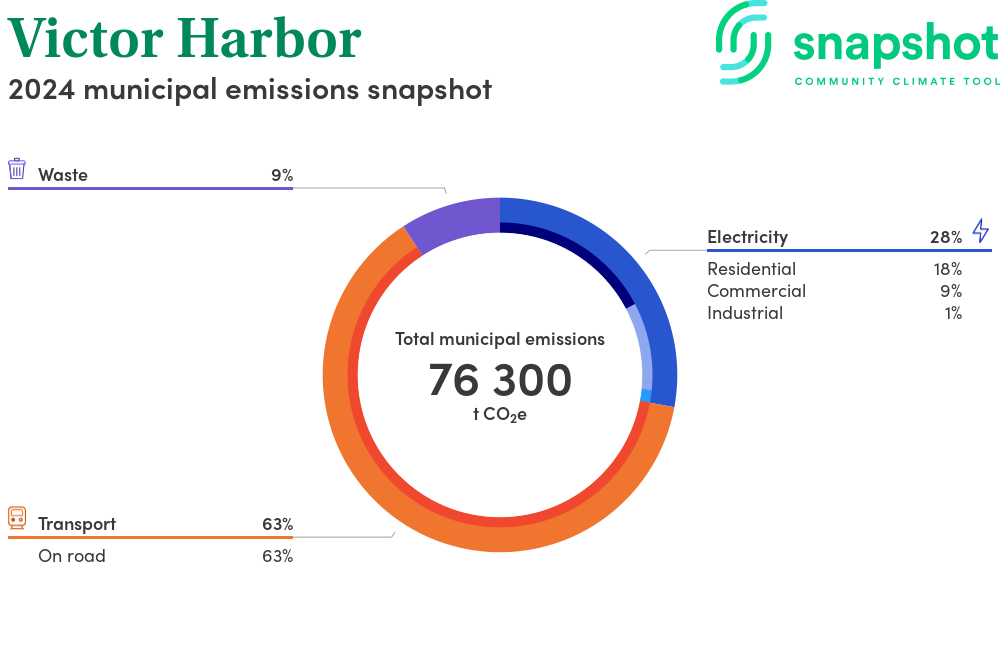 Victor Harbor
2024 municipal emissions snapshot

snapshot
COMMUNITY CLIMATE TOOL

Waste 9%

Electricity 28%
Residential 18%
Commercial 9%
Industrial 1%

Total municipal emissions
76 300
t $CO_2e$

Transport 63%
On road 63%